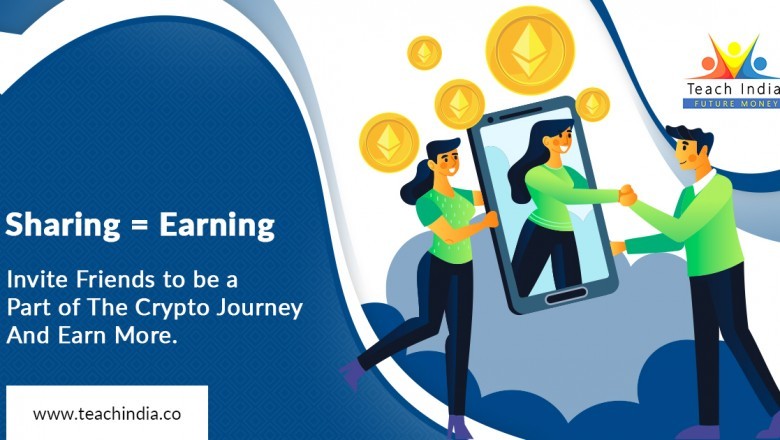 Teach India
FUTURE MONEY

Sharing = Earning

Invite Friends to be a Part of The Crypto Journey And Earn More.

www.teachindia.co